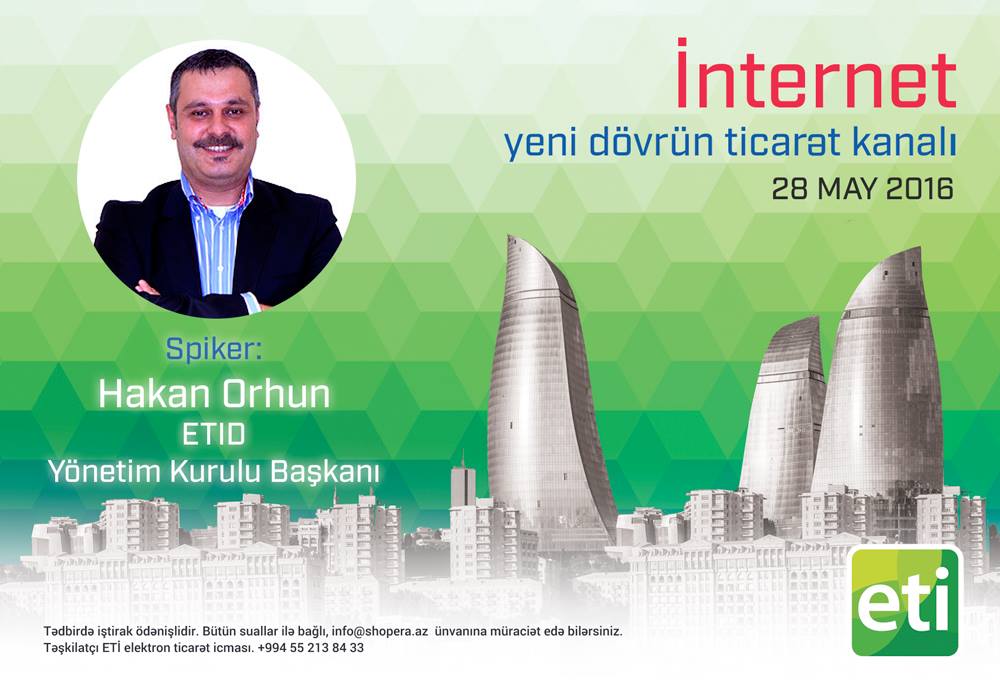 İnternet
yeni dövrün ticarət kanalı
28 MAY 2016

Spiker:
Hakan Orhun
ETID
Yönetim Kurulu Başkanı

eti

Tədbirdə iştirak ödənişlidir. Bütün suallar ilə bağlı, info@shopera.az ünvanına müraciət edə bilərsiniz.
Təşkilatçı ETİ elektron ticarət icması. +994 55 213 84 33